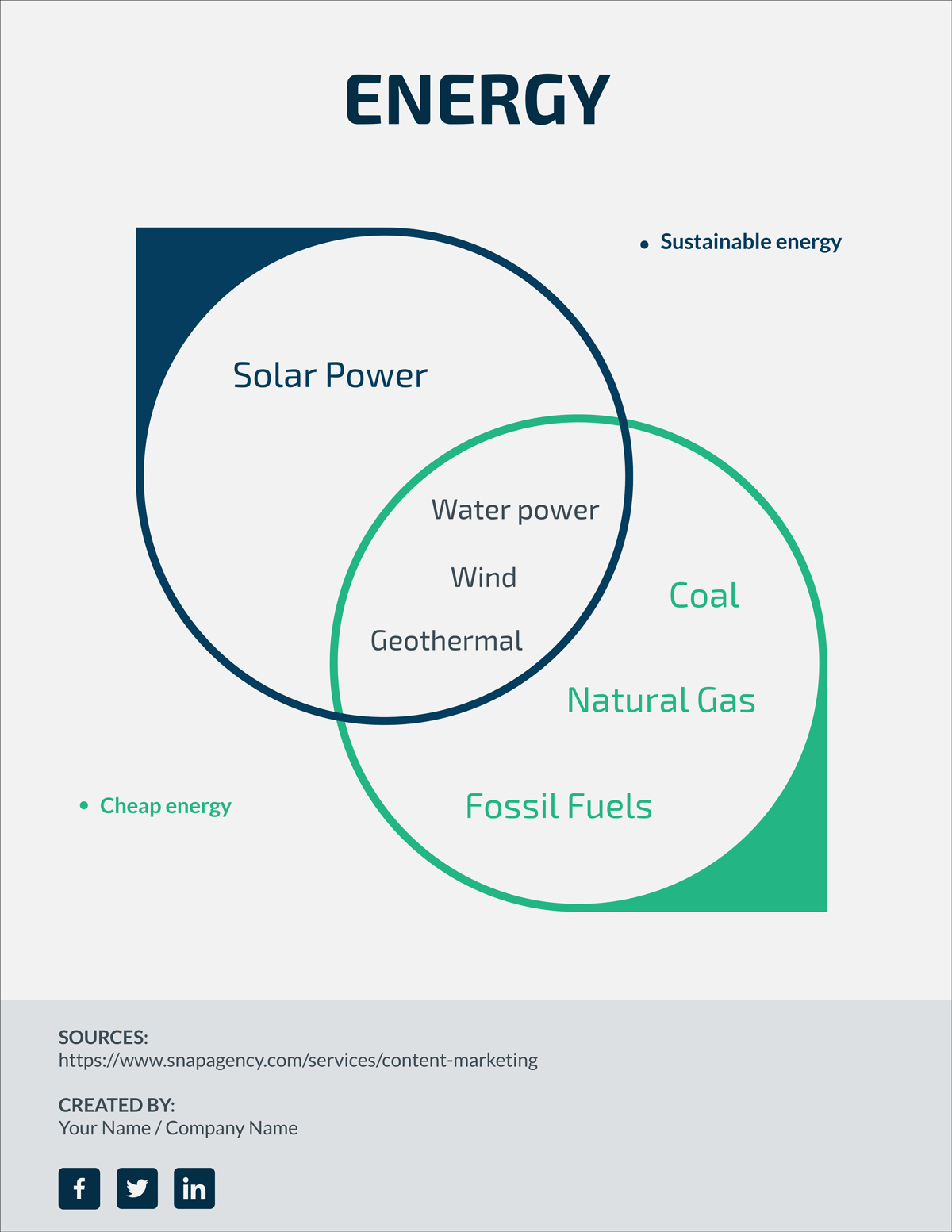 ENERGY

• Sustainable energy

Solar Power

Water power

Wind

Geothermal

Coal

Natural Gas

Fossil Fuels

• Cheap energy

SOURCES:
https://www.snapagency.com/services/content-marketing

CREATED BY:
Your Name / Company Name

f

in